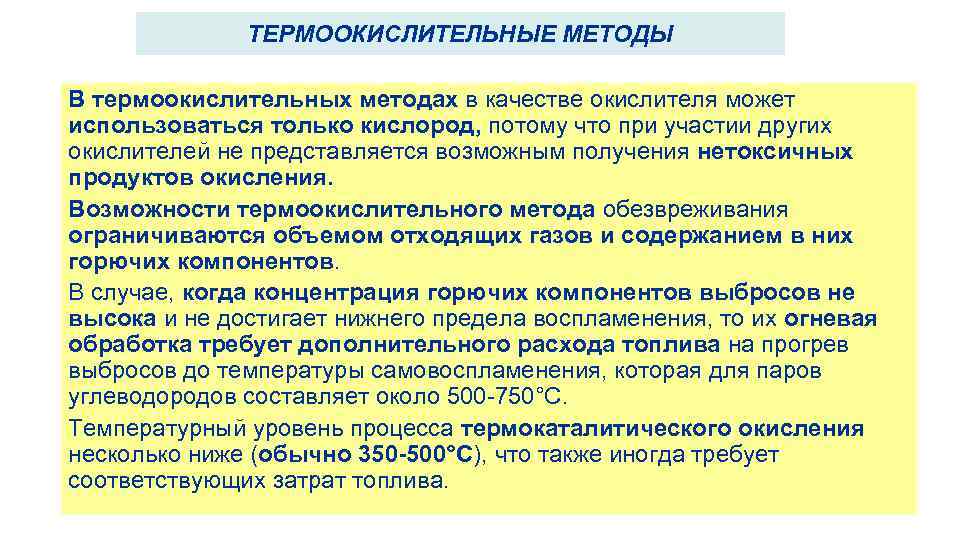 ТЕРМООКИСЛИТЕЛЬНЫЕ МЕТОДЫ

В термоокислительных методах в качестве окислителя может использоваться только кислород, потому что при участии других окислителей не представляется возможным получения нетоксичных продуктов окисления.

Возможности термоокислительного метода обезвреживания ограничиваются объемом отходящих газов и содержанием в них горючих компонентов.

В случае, когда концентрация горючих компонентов выбросов не высока и не достигает нижнего предела воспламенения, то их огневая обработка требует дополнительного расхода топлива на прогрев выбросов до температуры самовоспламенения, которая для паров углеводородов составляет около 500-750°С.

Температурный уровень процесса термокаталитического окисления несколько ниже (обычно 350-500°С), что также иногда требует соответствующих затрат топлива.